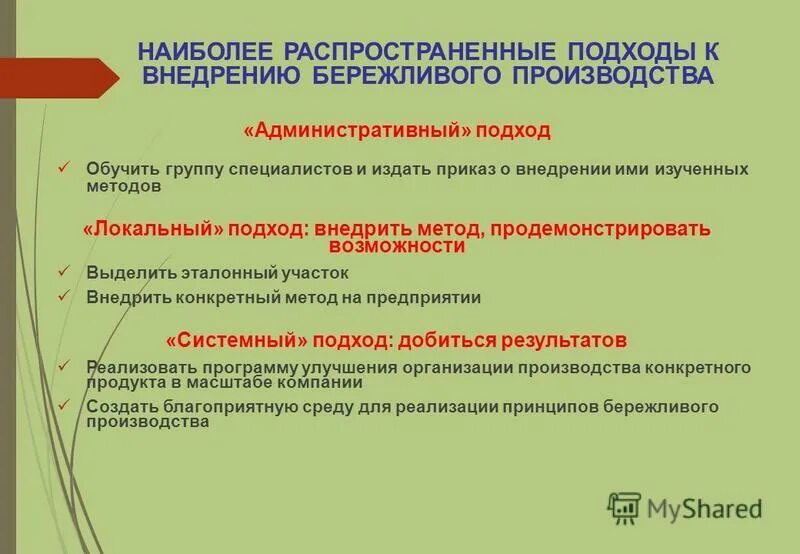 НАИБОЛЕЕ РАСПРОСТРАНЕННЫЕ ПОДХОДЫ К ВНЕДРЕНИЮ БЕРЕЖЛИВОГО ПРОИЗВОДСТВА

«Административный» подход

✓ Обучить группу специалистов и издать приказ о внедрении ими изученных методов

«Локальный» подход: внедрить метод, продемонстрировать возможности

✓ Выделить эталонный участок
✓ Внедрить конкретный метод на предприятии

«Системный» подход: добиться результатов

✓ Реализовать программу улучшения организации производства конкретного продукта в масштабе компании
✓ Создать благоприятную среду для реализации принципов бережливого производства

MyShared